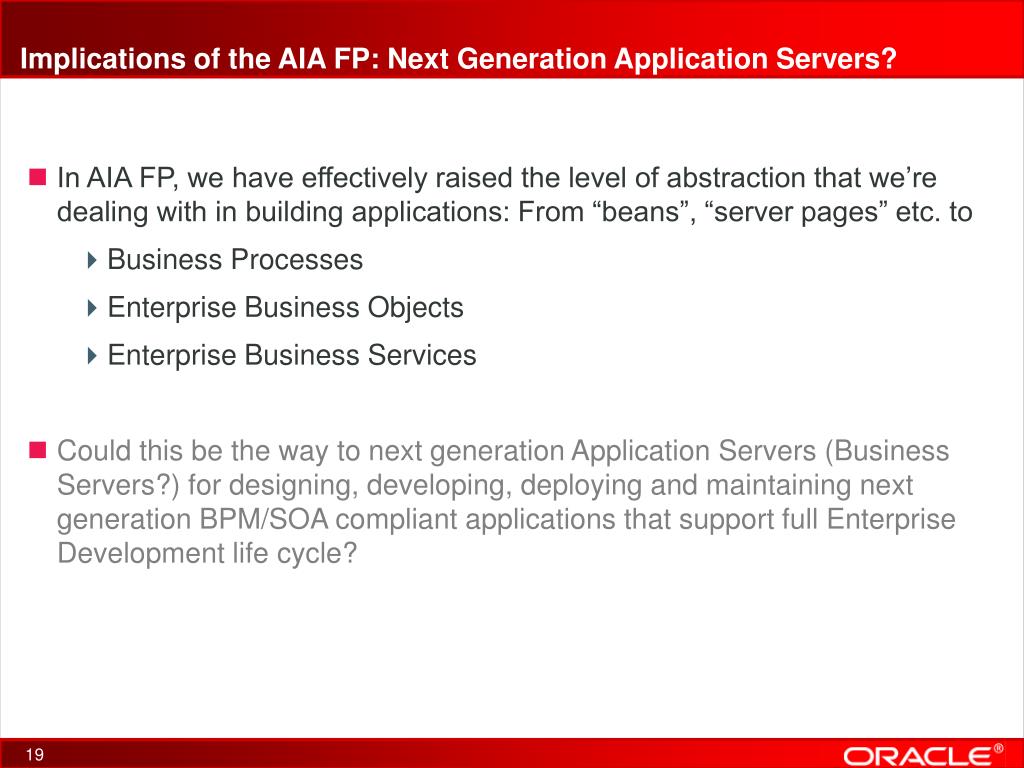 Implications of the AIA FP: Next Generation Application Servers?

In AIA FP, we have effectively raised the level of abstraction that we’re dealing with in building applications: From “beans”, “server pages” etc. to

Business Processes

Enterprise Business Objects

Enterprise Business Services

Could this be the way to next generation Application Servers (Business Servers?) for designing, developing, deploying and maintaining next generation BPM/SOA compliant applications that support full Enterprise Development life cycle?

19

ORACLE®